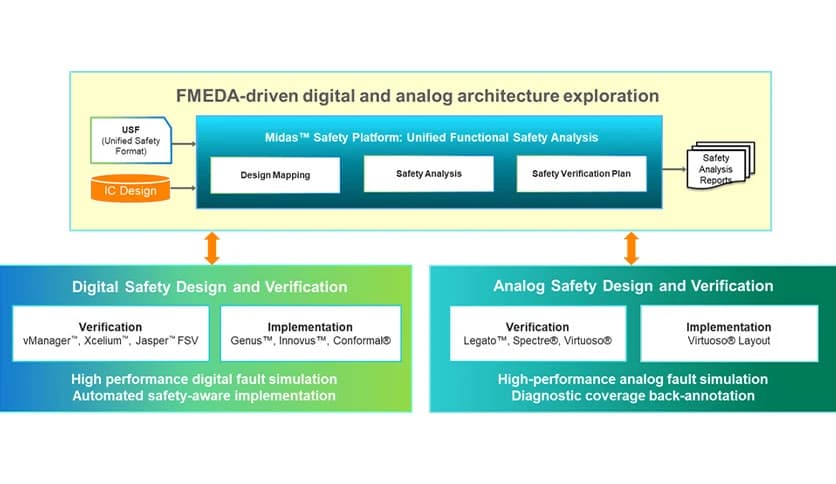 FMEDA-driven digital and analog architecture exploration

USF
(Unified Safety Format)

IC Design

Midas™ Safety Platform: Unified Functional Safety Analysis

Design Mapping

Safety Analysis

Safety Verification Plan

Safety Analysis Reports

Digital Safety Design and Verification

Verification
vManager™, Xcelium™, Jasper™ FSV

Implementation
Genus™, Innovus™, Conformal®

High performance digital fault simulation
Automated safety-aware implementation

Analog Safety Design and Verification

Verification
Legato™, Spectre®, Virtuoso®

Implementation
Virtuoso® Layout

High-performance analog fault simulation
Diagnostic coverage back-annotation